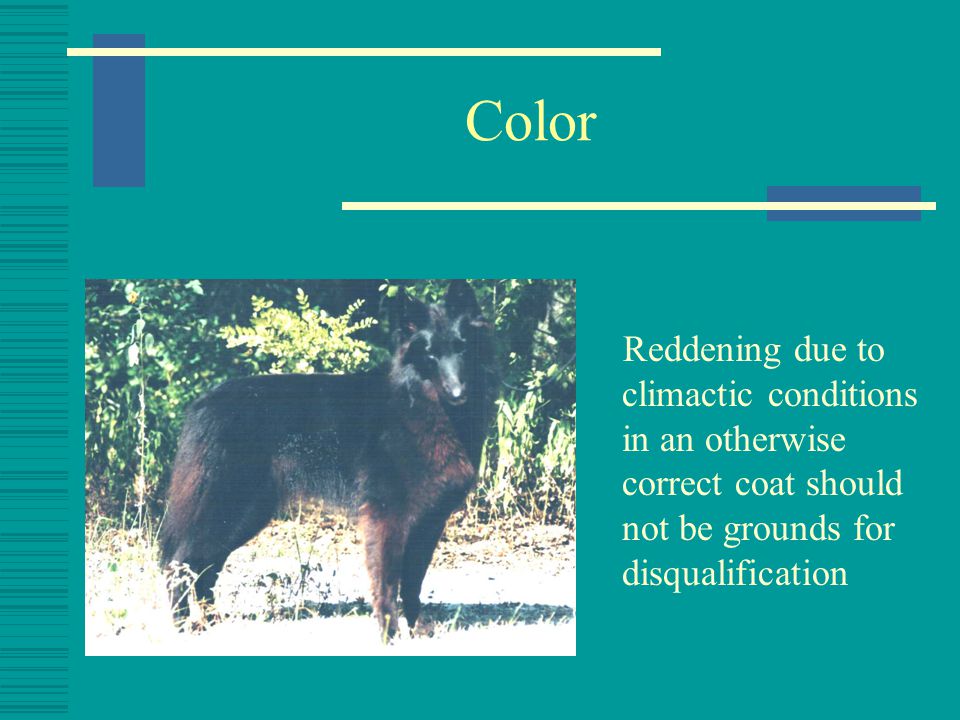 Color

Reddening due to climactic conditions in an otherwise correct coat should not be grounds for disqualification